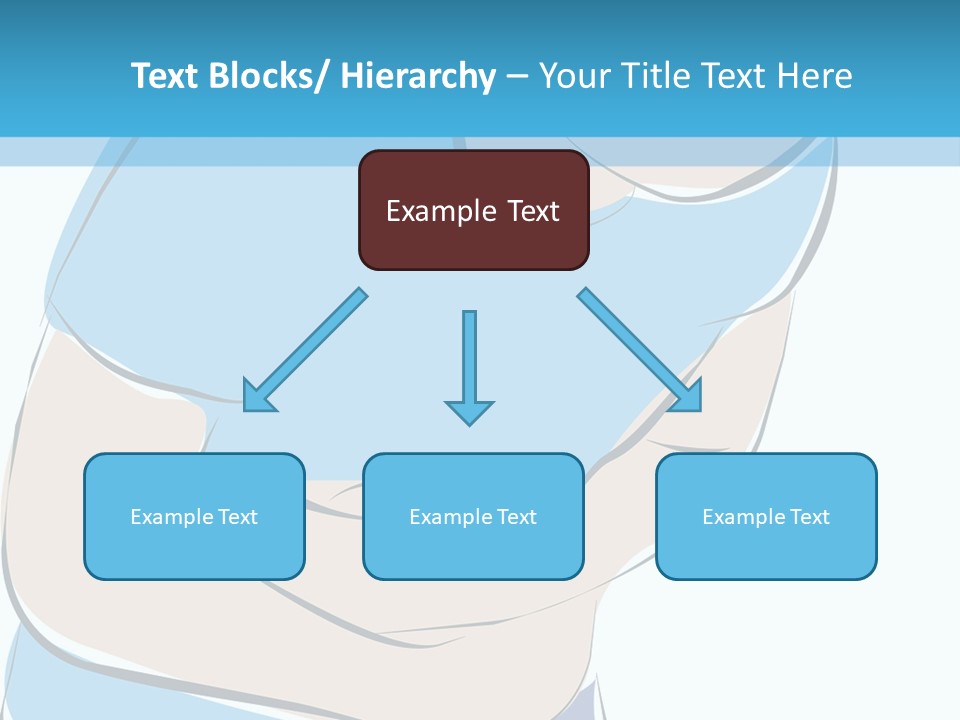 Text Blocks/ Hierarchy – Your Title Text Here

Example Text

Example Text

Example Text

Example Text